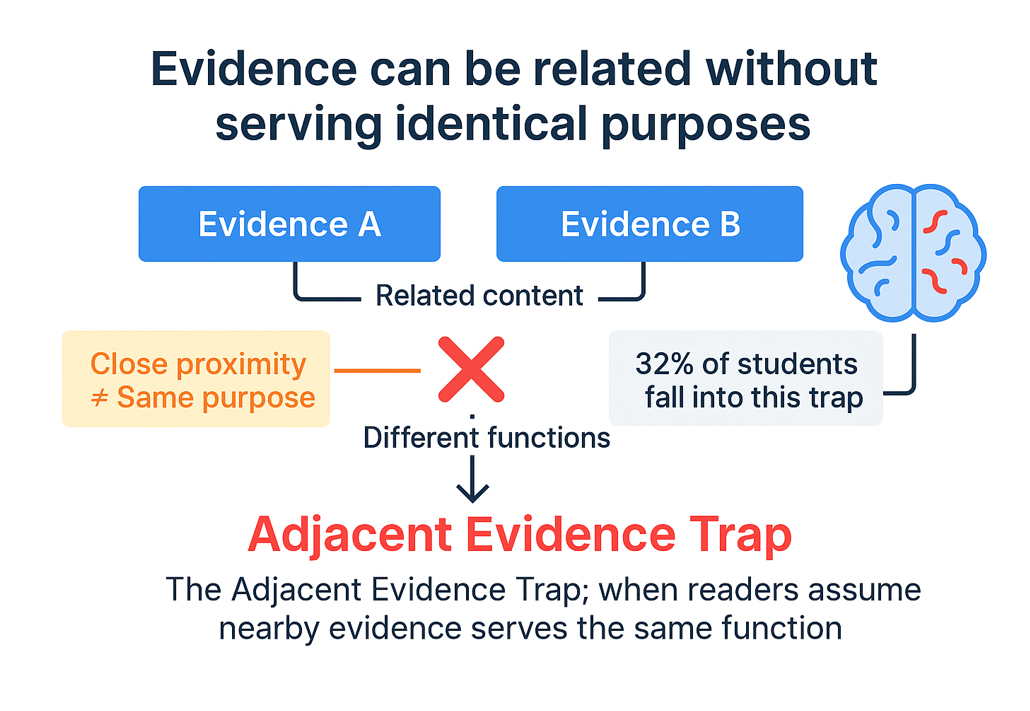 Evidence can be related without serving identical purposes

Evidence A

Evidence B

Related content

Close proximity
≠ Same purpose

32% of students fall into this trap

Different functions

Adjacent Evidence Trap

The Adjacent Evidence Trap; when readers assume nearby evidence serves the same function